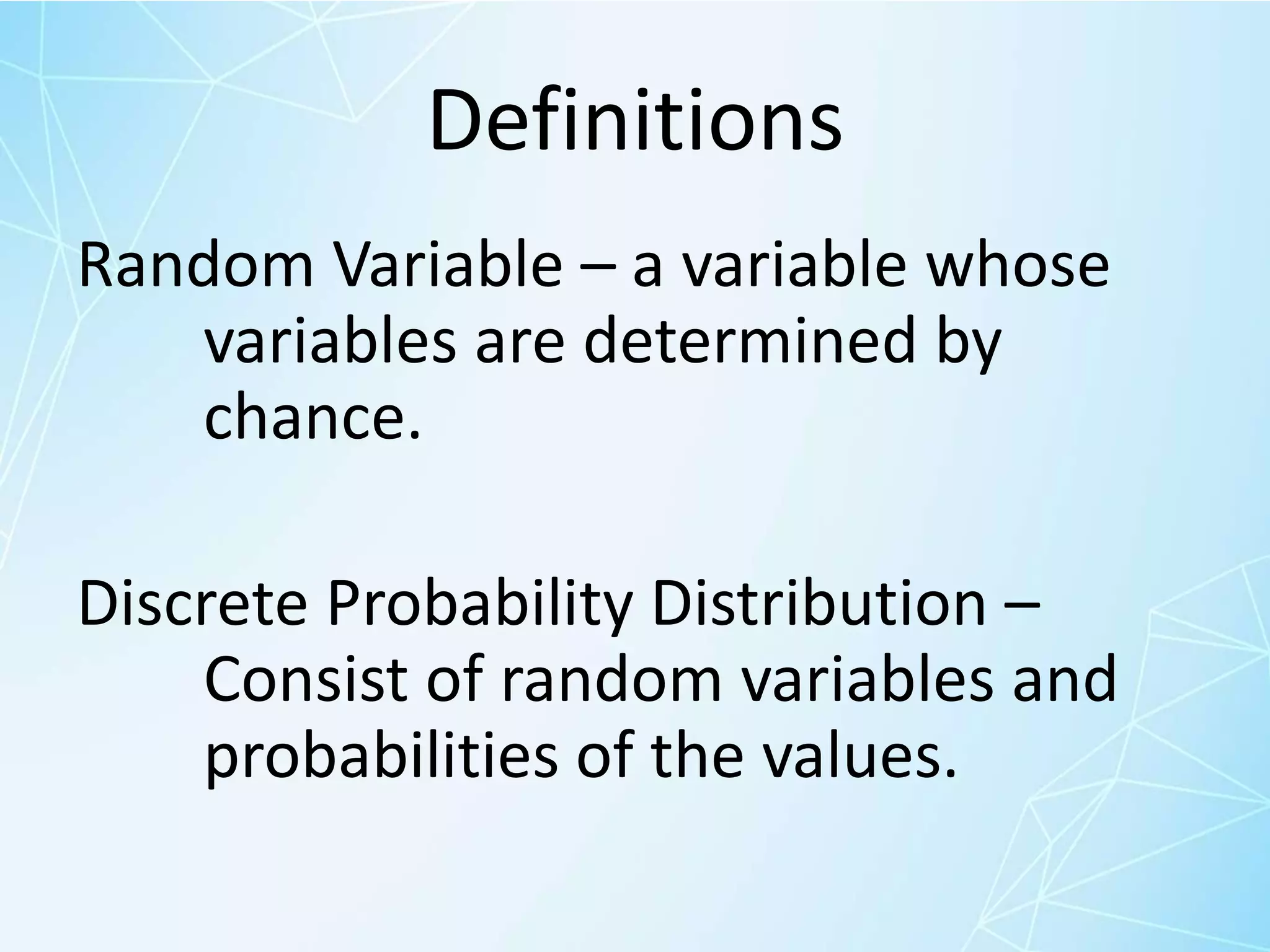 Definitions

Random Variable – a variable whose variables are determined by chance.

Discrete Probability Distribution – Consist of random variables and probabilities of the values.